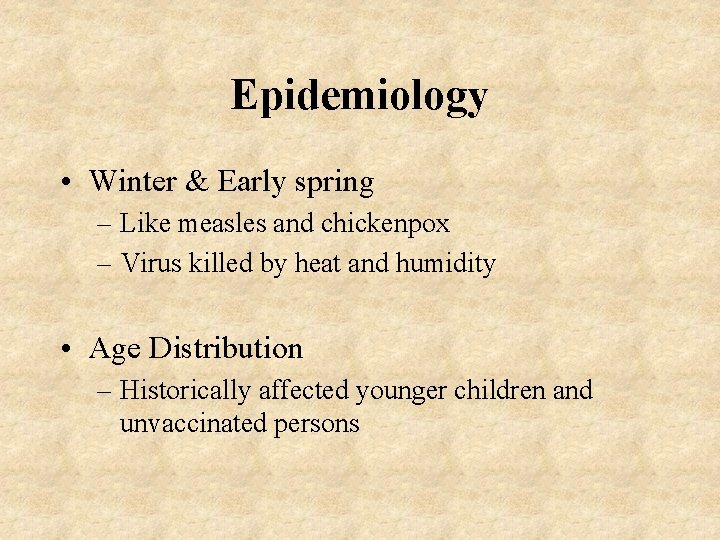 Epidemiology

• Winter & Early spring
– Like measles and chickenpox
– Virus killed by heat and humidity

• Age Distribution
– Historically affected younger children and unvaccinated persons